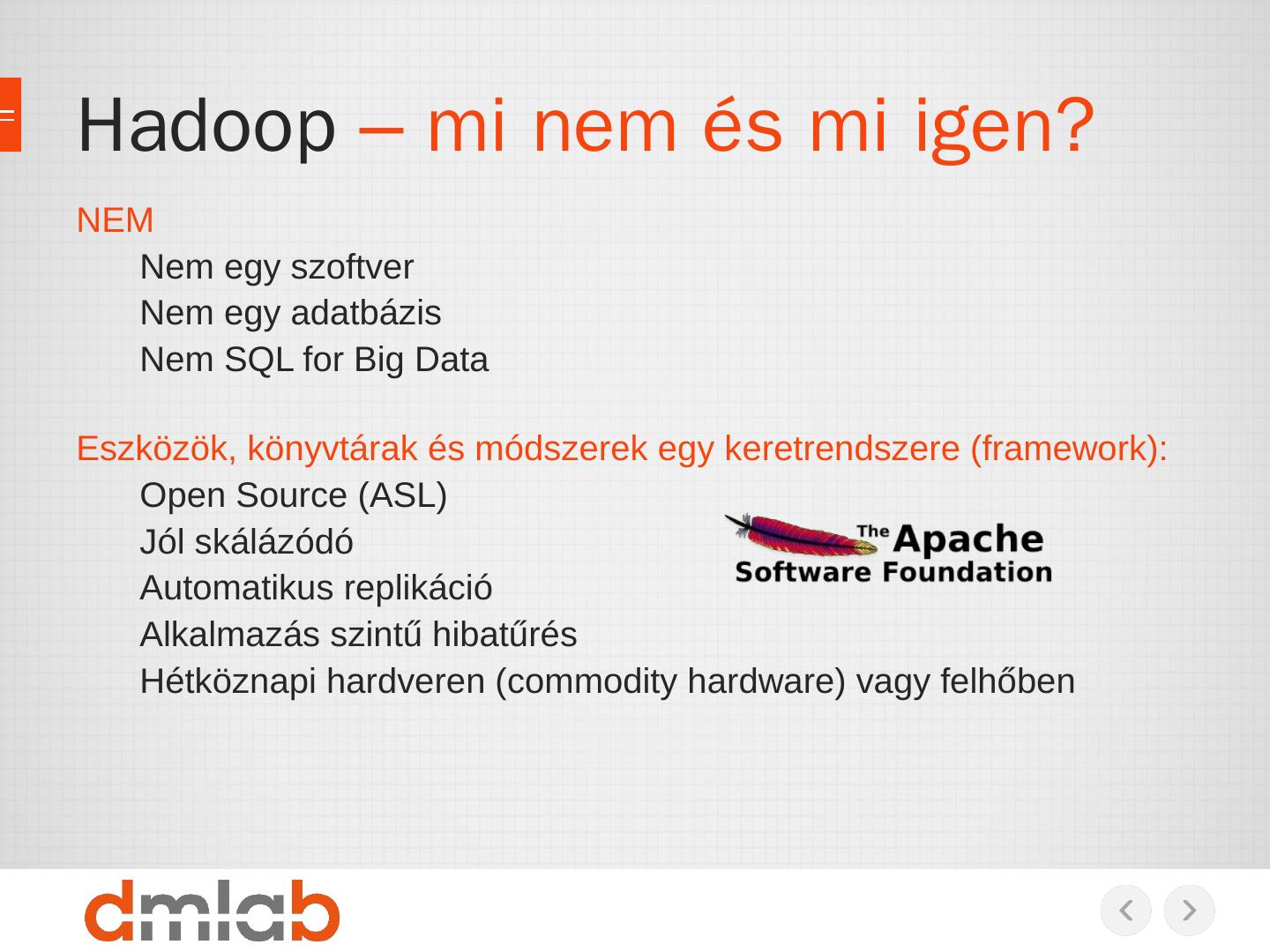 Hadoop – mi nem és mi igen?

NEM

Nem egy szoftver

Nem egy adatbázis

Nem SQL for Big Data

Eszközök, könyvtárak és módszerek egy keretrendszere (framework):

Open Source (ASL)

Jól skálázódó

Automatikus replikáció

Alkalmazás szintű hibatűrés

Hétköznapi hardveren (commodity hardware) vagy felhőben

The Apache Software Foundation

dmlab